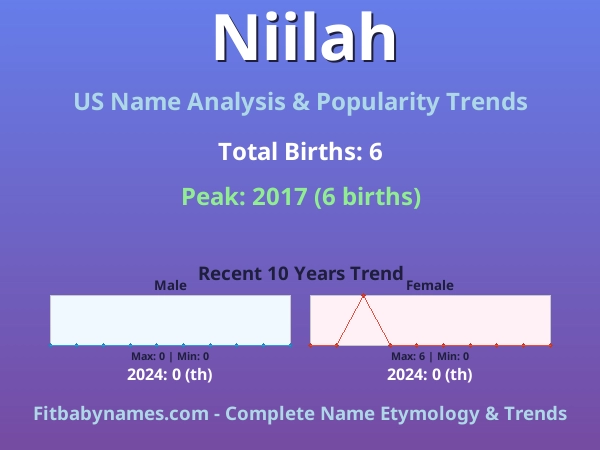 Niilah

US Name Analysis & Popularity Trends

Total Births: 6

Peak: 2017 (6 births)

Recent 10 Years Trend

Male

Max: 0 | Min: 0

2024: 0 (th)

Female

Max: 6 | Min: 0

2024: 0 (th)

Fitbabynames.com - Complete Name Etymology & Trends